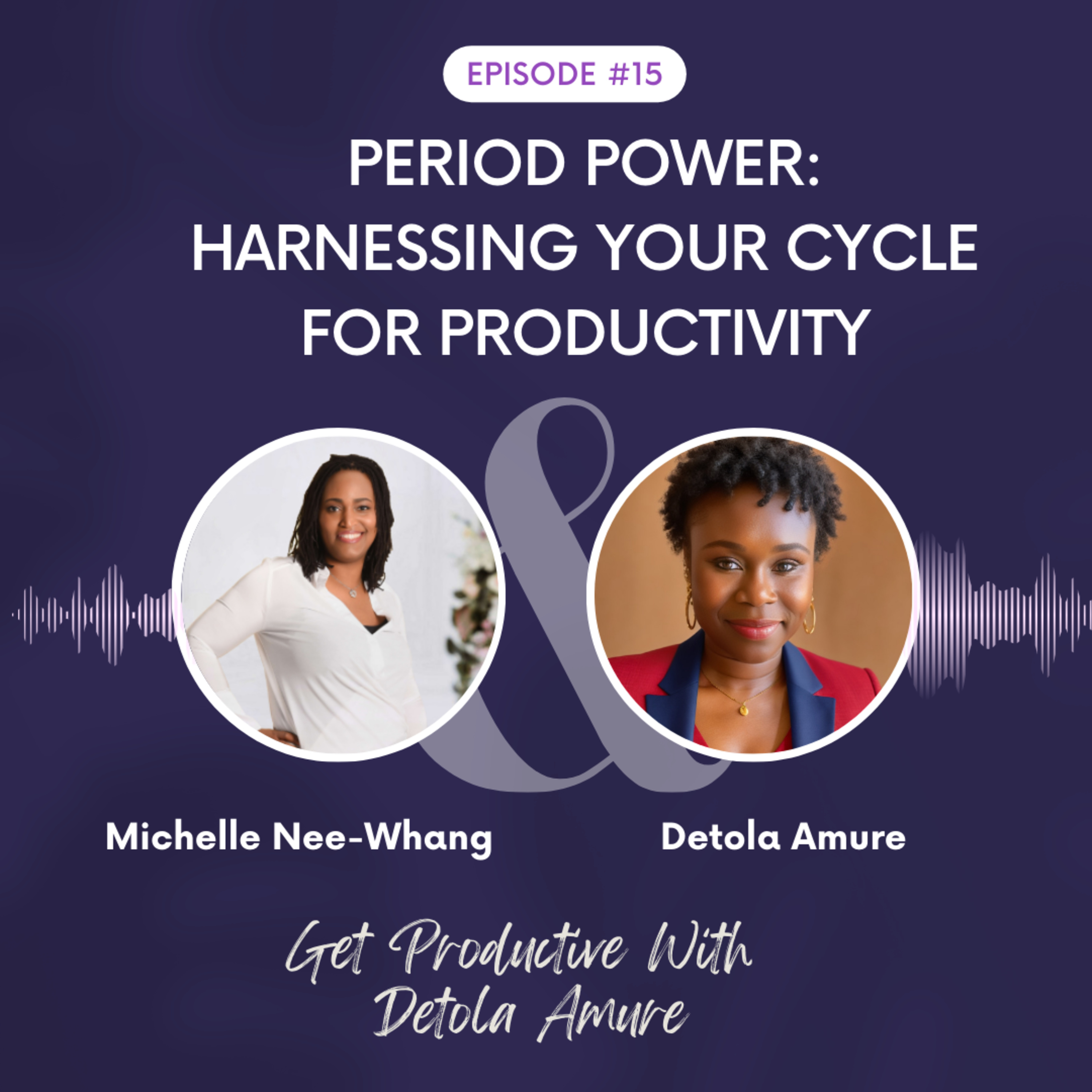 EPISODE #15

PERIOD POWER: HARNESSING YOUR CYCLE FOR PRODUCTIVITY

&

Michelle Nee-Whang

Detola Amure

Get Productive With Detola Amure